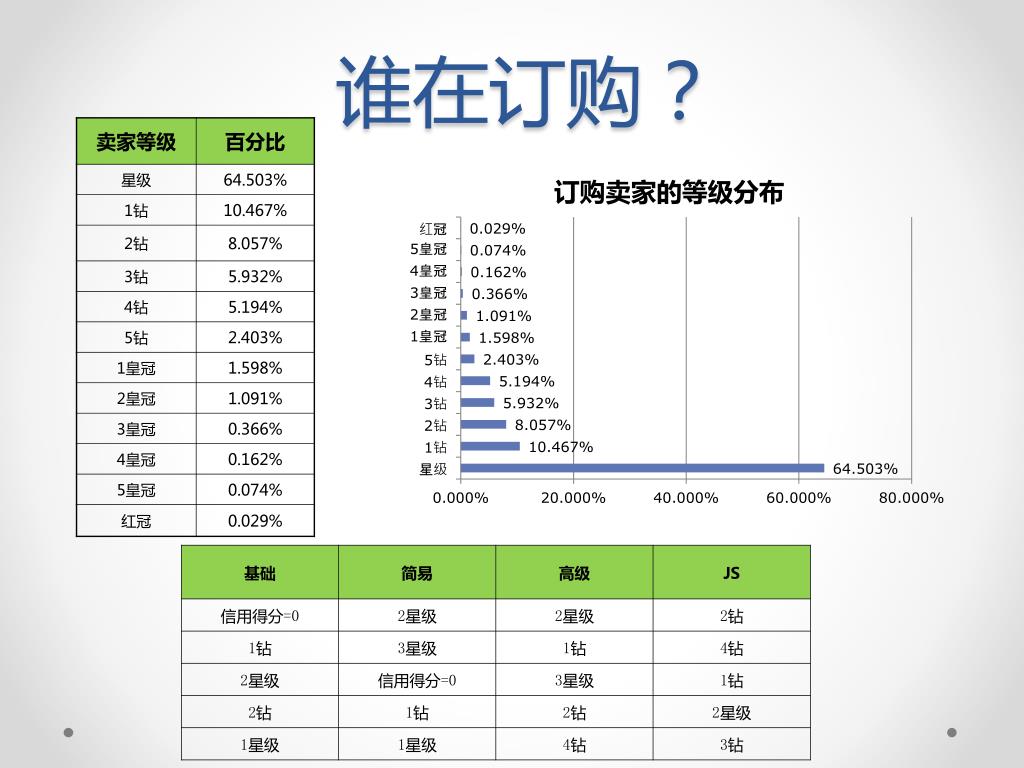 谁在订购？

| 卖家等级 | 百分比 |
|---|---|
| 星级 | 64.503% |
| 1钻 | 10.467% |
| 2钻 | 8.057% |
| 3钻 | 5.932% |
| 4钻 | 5.194% |
| 5钻 | 2.403% |
| 1皇冠 | 1.598% |
| 2皇冠 | 1.091% |
| 3皇冠 | 0.366% |
| 4皇冠 | 0.162% |
| 5皇冠 | 0.074% |
| 红冠 | 0.029% |

订购卖家的等级分布

红冠 0.029%
5皇冠 0.074%
4皇冠 0.162%
3皇冠 0.366%
2皇冠 1.091%
1皇冠 1.598%
5钻 2.403%
4钻 5.194%
3钻 5.932%
2钻 8.057%
1钻 10.467%
星级 64.503%

0.000% 20.000% 40.000% 60.000% 80.000%

| 基础 | 简易 | 高级 | JS |
|---|---|---|---|
| 信用得分=0 | 2星级 | 2星级 | 2钻 |
| 1钻 | 3星级 | 1钻 | 4钻 |
| 2星级 | 信用得分=0 | 3星级 | 1钻 |
| 2钻 | 1钻 | 2钻 | 2星级 |
| 1星级 | 1星级 | 4钻 | 3钻 |